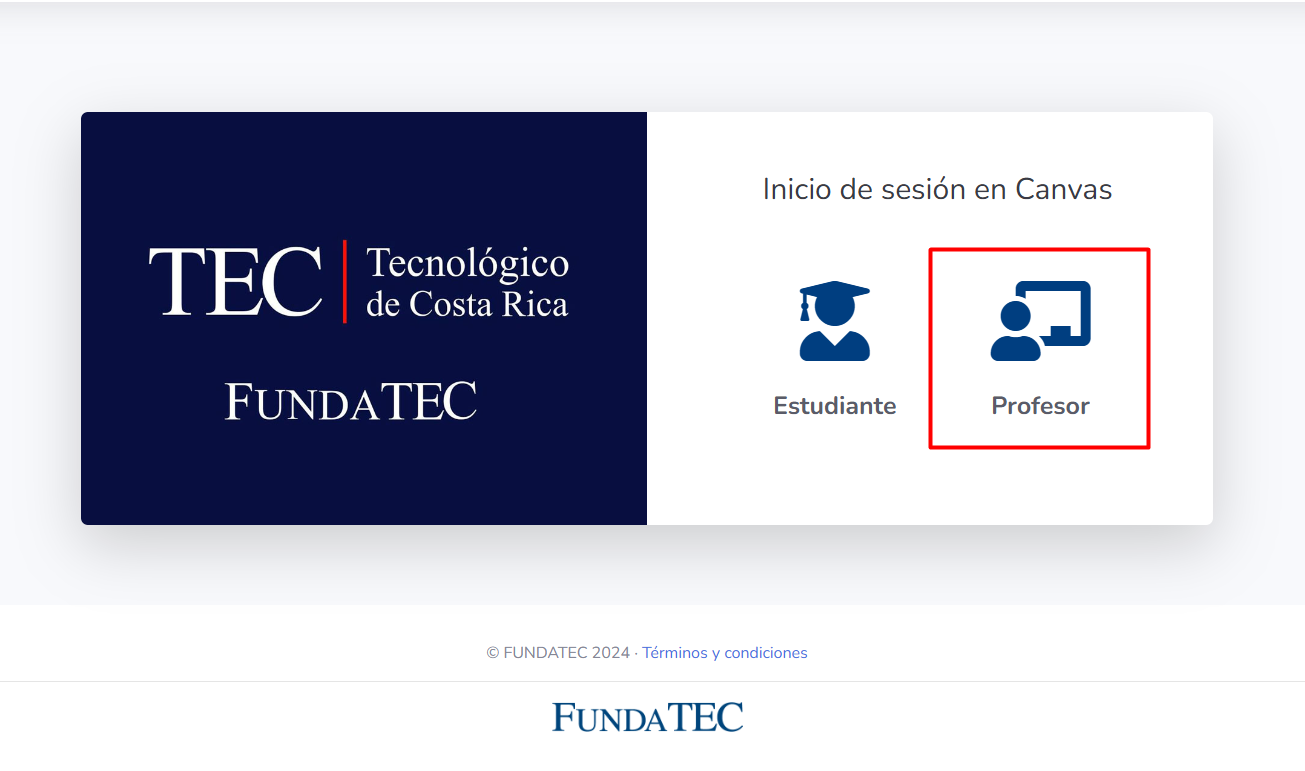 TEC Tecnológico de Costa Rica

FUNDATEC

Inicio de sesión en Canvas

Estudiante

Profesor

© FUNDATEC 2024 · Términos y condiciones

FUNDATEC